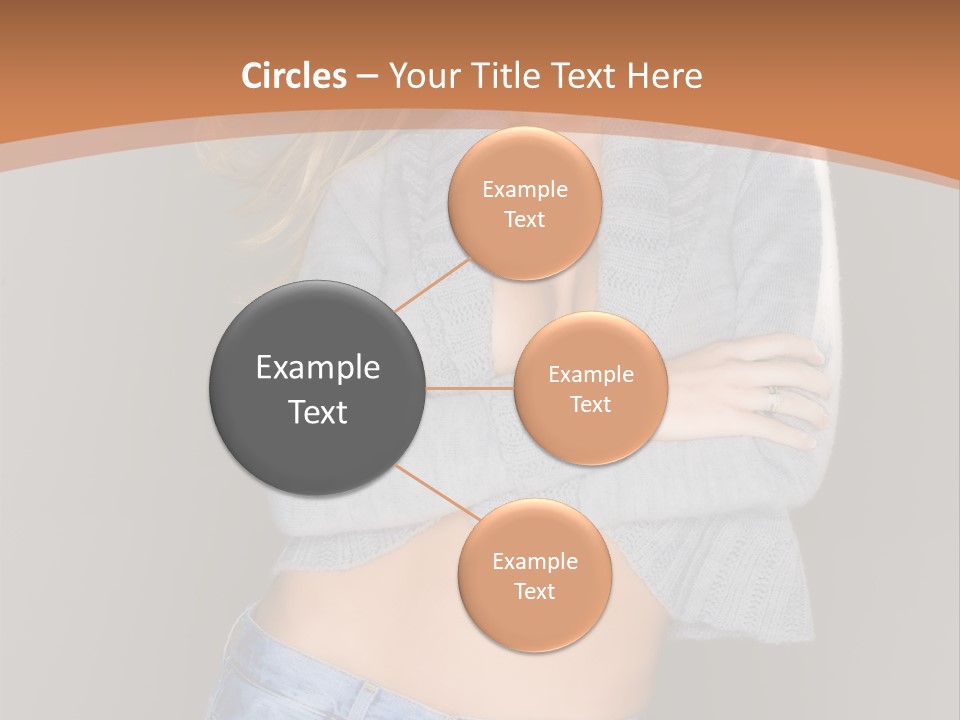 Circles – Your Title Text Here

Example Text

Example Text

Example Text

Example Text